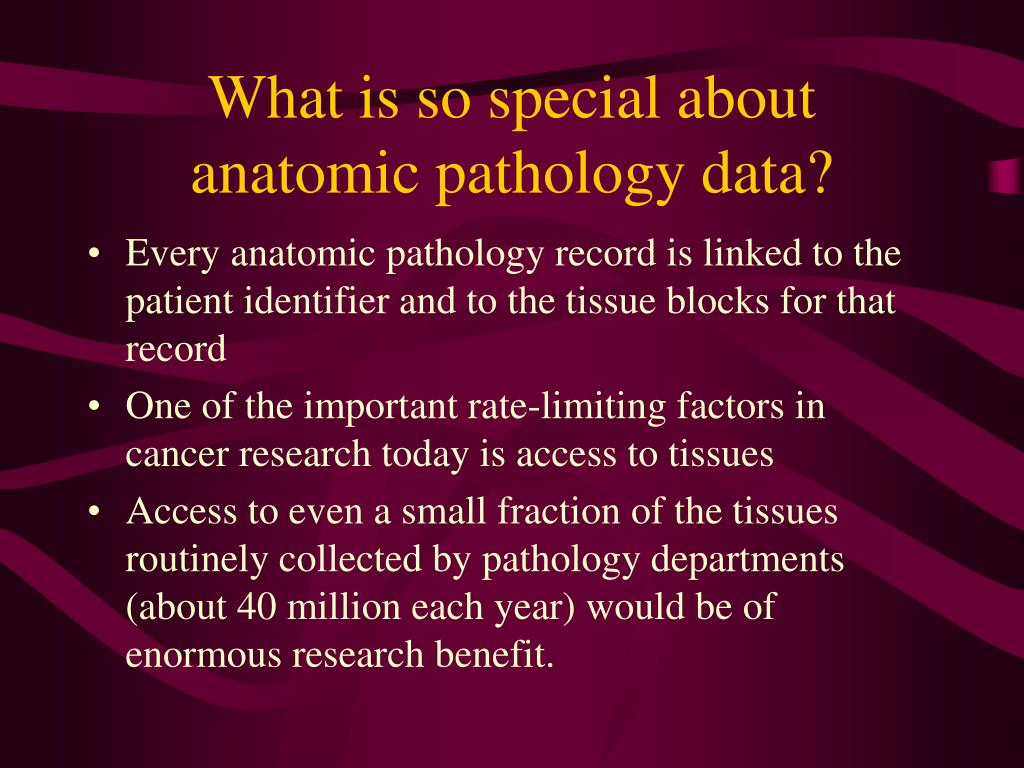 What is so special about anatomic pathology data?

• Every anatomic pathology record is linked to the patient identifier and to the tissue blocks for that record

• One of the important rate-limiting factors in cancer research today is access to tissues

• Access to even a small fraction of the tissues routinely collected by pathology departments (about 40 million each year) would be of enormous research benefit.